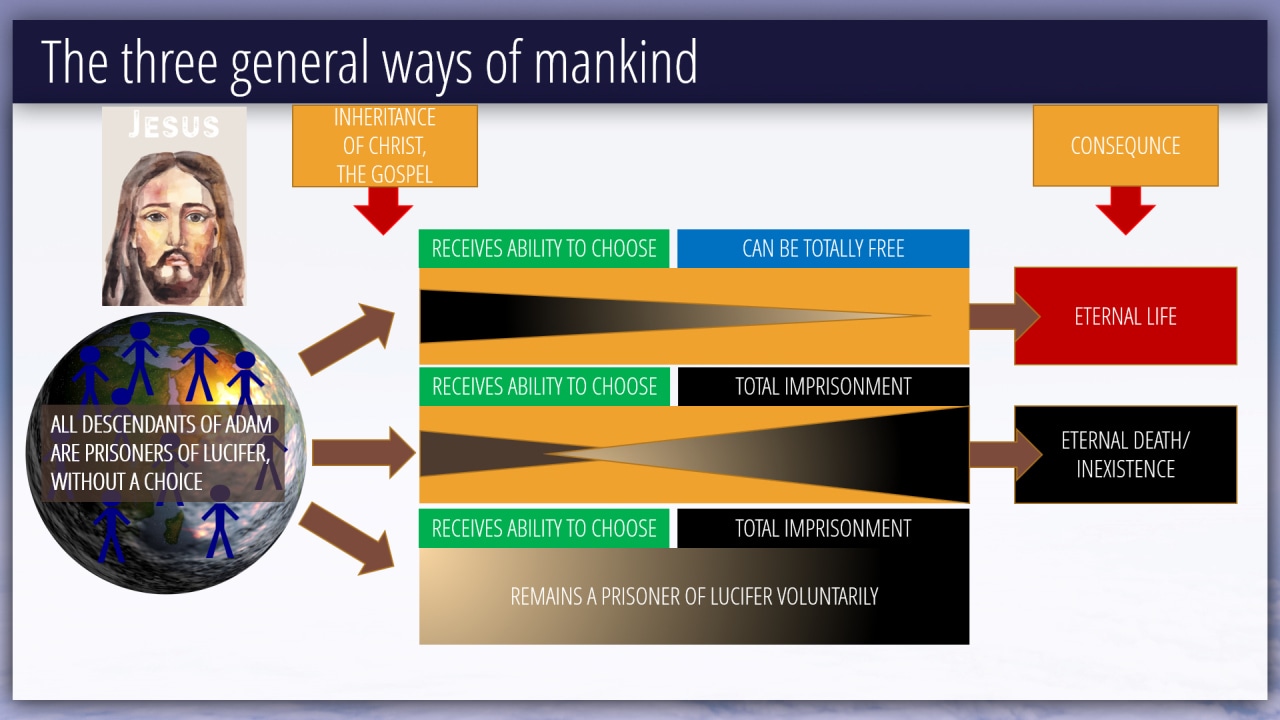 The three general ways of mankind

JESUS

INHERITANCE OF CHRIST, THE GOSPEL

CONSEQUNCE

ALL DESCENDANTS OF ADAM ARE PRISONERS OF LUCIFER, WITHOUT A CHOICE

RECEIVES ABILITY TO CHOOSE

CAN BE TOTALLY FREE

ETERNAL LIFE

RECEIVES ABILITY TO CHOOSE

TOTAL IMPRISONMENT

ETERNAL DEATH/ INEXISTENCE

RECEIVES ABILITY TO CHOOSE

TOTAL IMPRISONMENT

REMAINS A PRISONER OF LUCIFER VOLUNTARILY